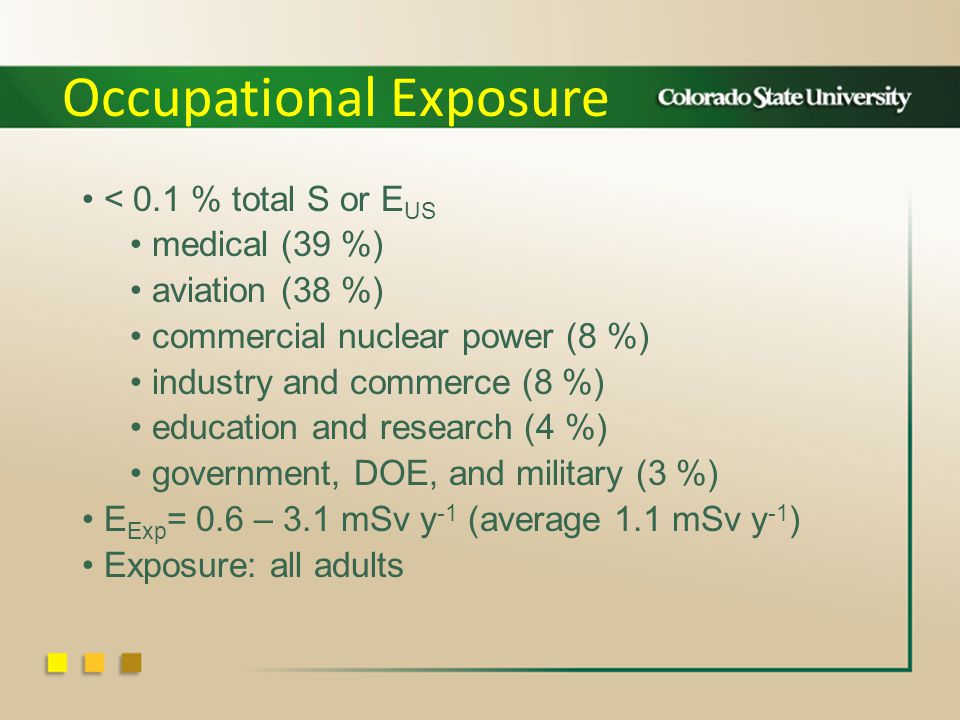 Occupational Exposure

Colorado State University

• < 0.1 % total S or $E_{US}$
• medical (39 %)
• aviation (38 %)
• commercial nuclear power (8 %)
• industry and commerce (8 %)
• education and research (4 %)
• government, DOE, and military (3 %)
• $E_{Exp}$= 0.6 – 3.1 mSv $y^{-1}$ (average 1.1 mSv $y^{-1}$)
• Exposure: all adults